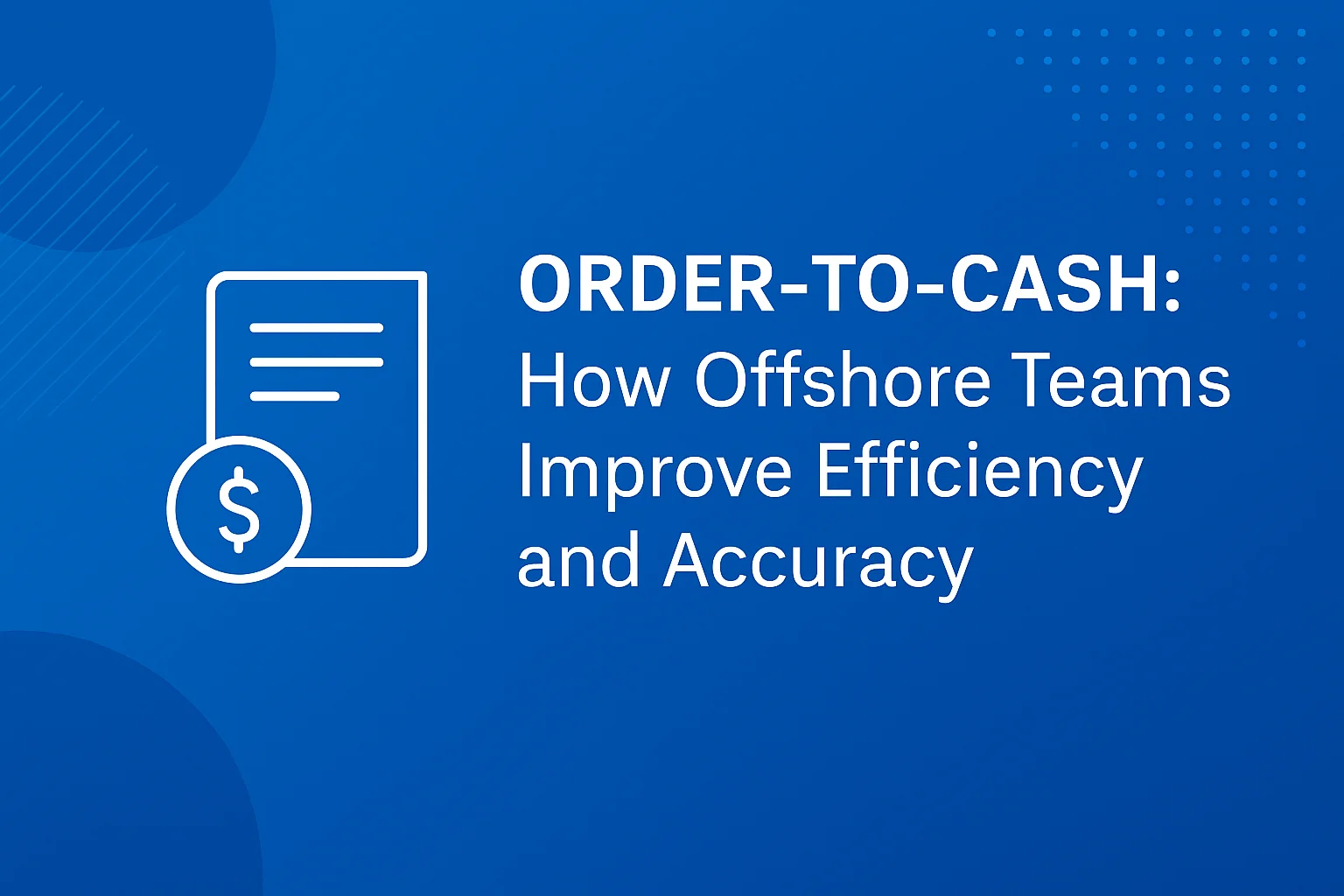 $

ORDER-TO-CASH:
How Offshore Teams Improve Efficiency and Accuracy